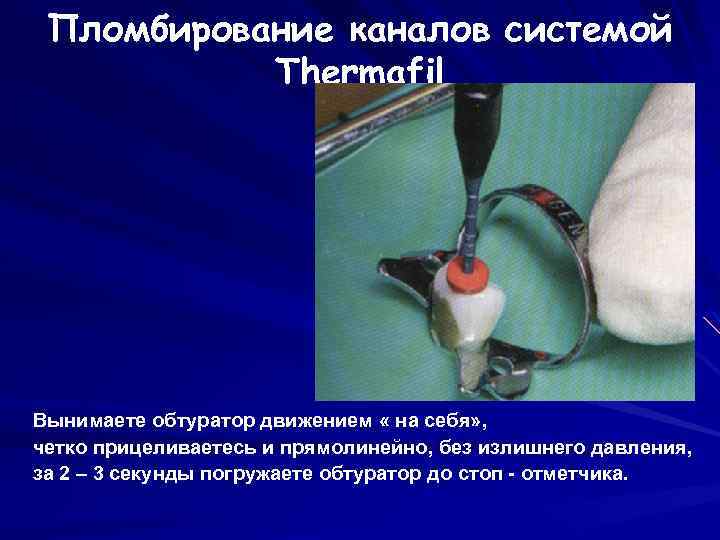 Пломбирование каналов системой Thermafil

Вынимаете обтуратор движением « на себя», четко прицеливаетесь и прямолинейно, без излишнего давления, за 2 – 3 секунды погружаете обтуратор до стоп - отметчика.